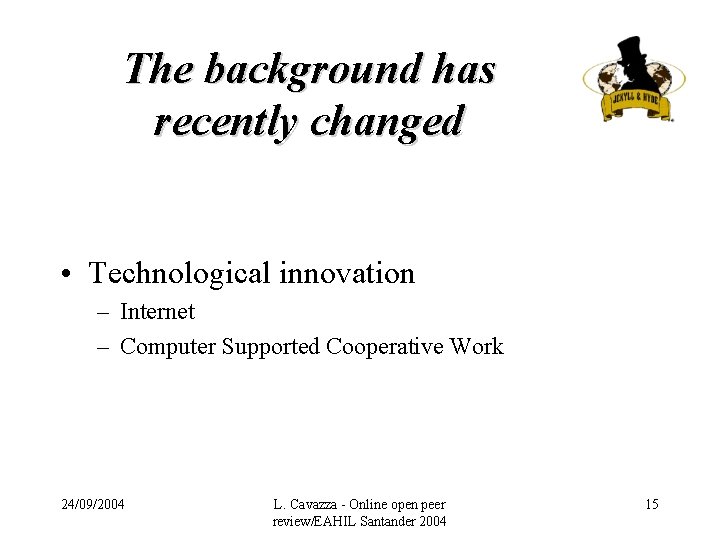 The background has recently changed

JEKYLL & HYDE

• Technological innovation
– Internet
– Computer Supported Cooperative Work

24/09/2004

L. Cavazza - Online open peer review/EAHIL Santander 2004

15